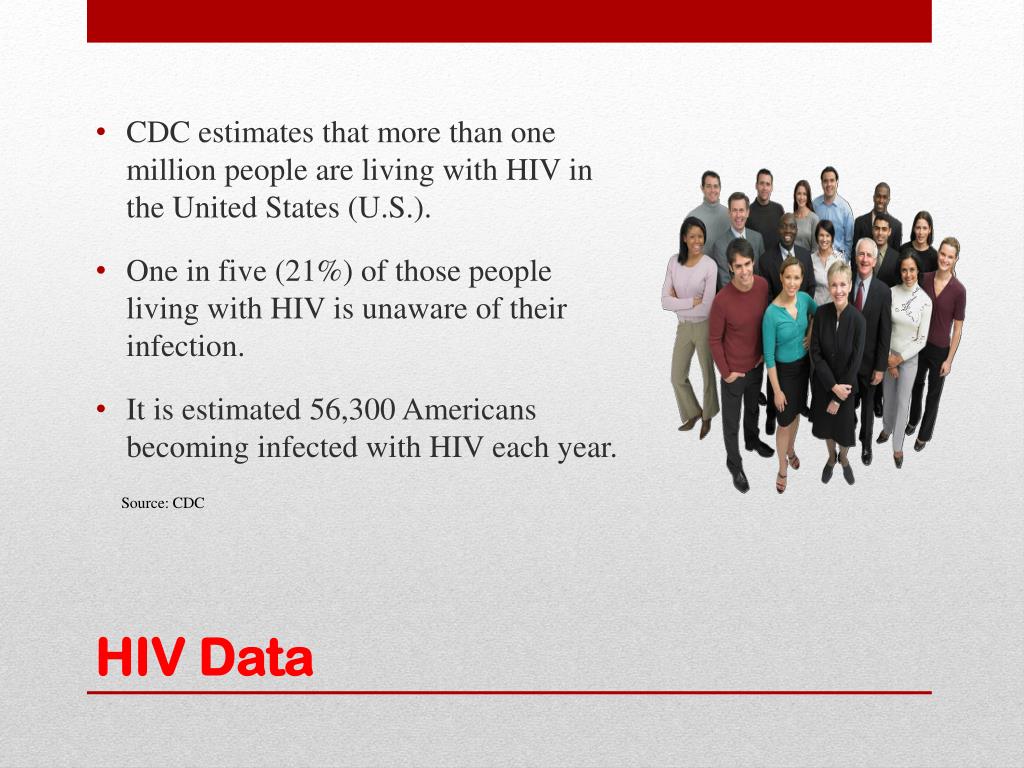 • CDC estimates that more than one million people are living with HIV in the United States (U.S.).

• One in five (21%) of those people living with HIV is unaware of their infection.

• It is estimated 56,300 Americans becoming infected with HIV each year.

Source: CDC

HIV Data